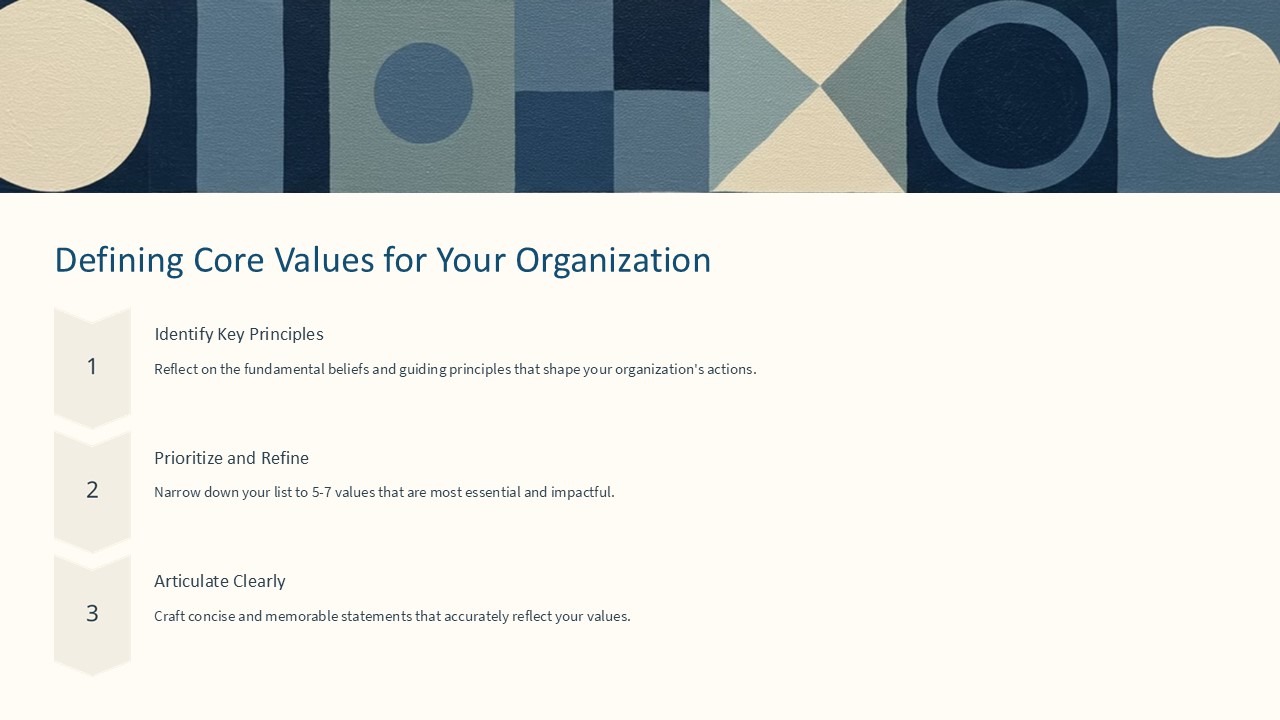 Defining Core Values for Your Organization

1

Identify Key Principles

Reflect on the fundamental beliefs and guiding principles that shape your organization's actions.

2

Prioritize and Refine

Narrow down your list to 5-7 values that are most essential and impactful.

3

Articulate Clearly

Craft concise and memorable statements that accurately reflect your values.